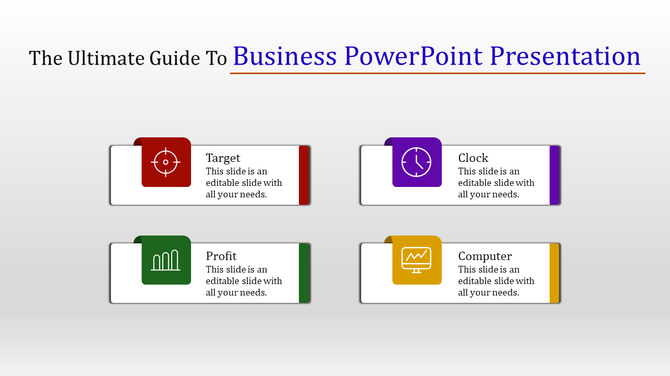 The Ultimate Guide To Business PowerPoint Presentation

Target
This slide is an editable slide with all your needs.

Clock
This slide is an editable slide with all your needs.

Profit
This slide is an editable slide with all your needs.

Computer
This slide is an editable slide with all your needs.